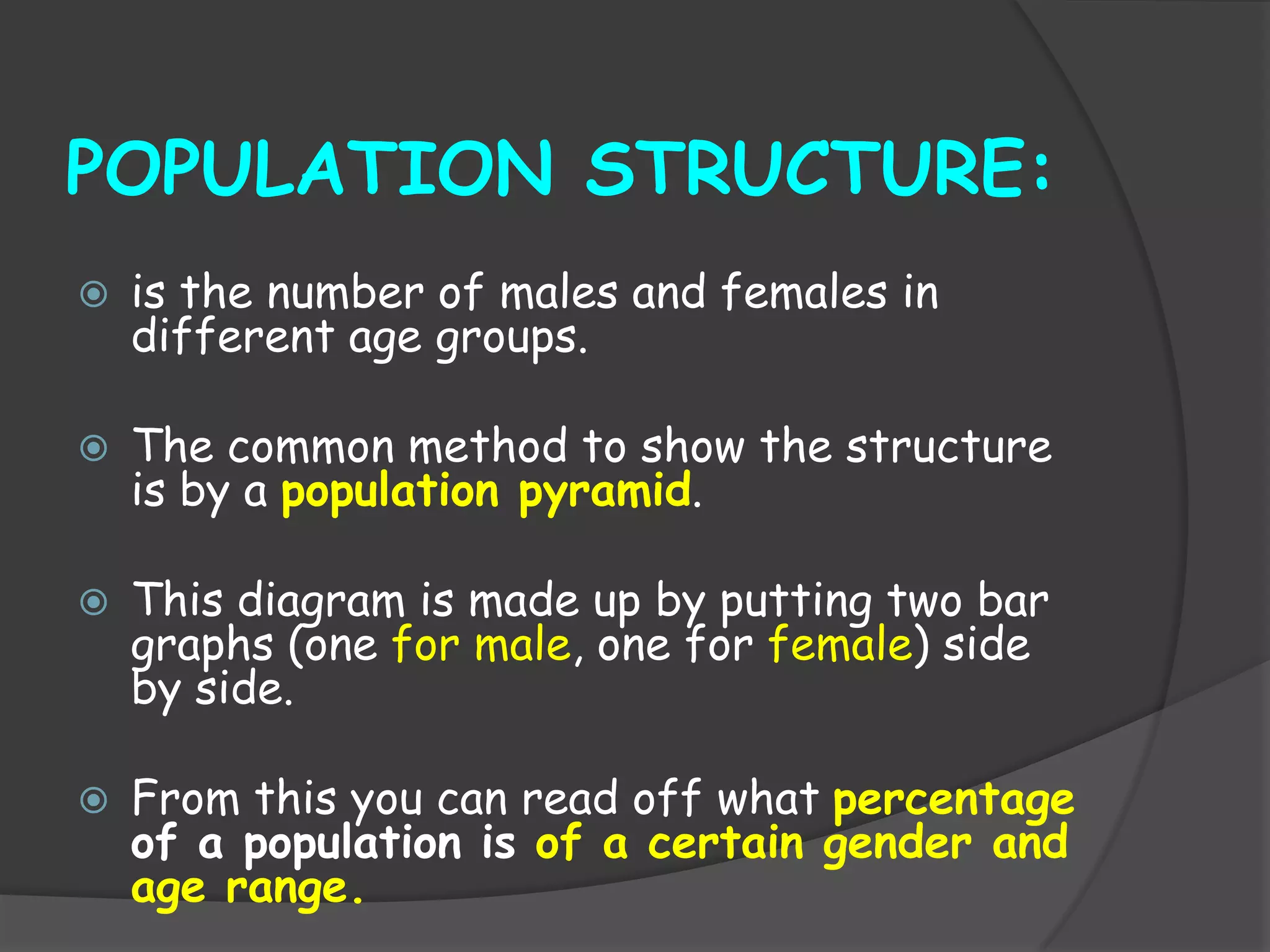 POPULATION STRUCTURE:

is the number of males and females in different age groups.

The common method to show the structure is by a population pyramid.

This diagram is made up by putting two bar graphs (one for male, one for female) side by side.

From this you can read off what percentage of a population is of a certain gender and age range.